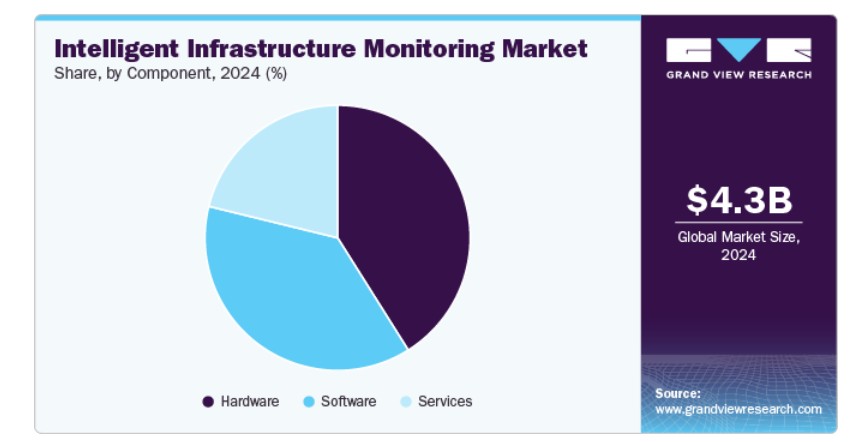 Intelligent Infrastructure Monitoring Market
Share, by Component, 2024 (%)

Hardware
Software
Services

GRAND VIEW RESEARCH

$4.3B
Global Market Size, 2024

Source:
www.grandviewresearch.com